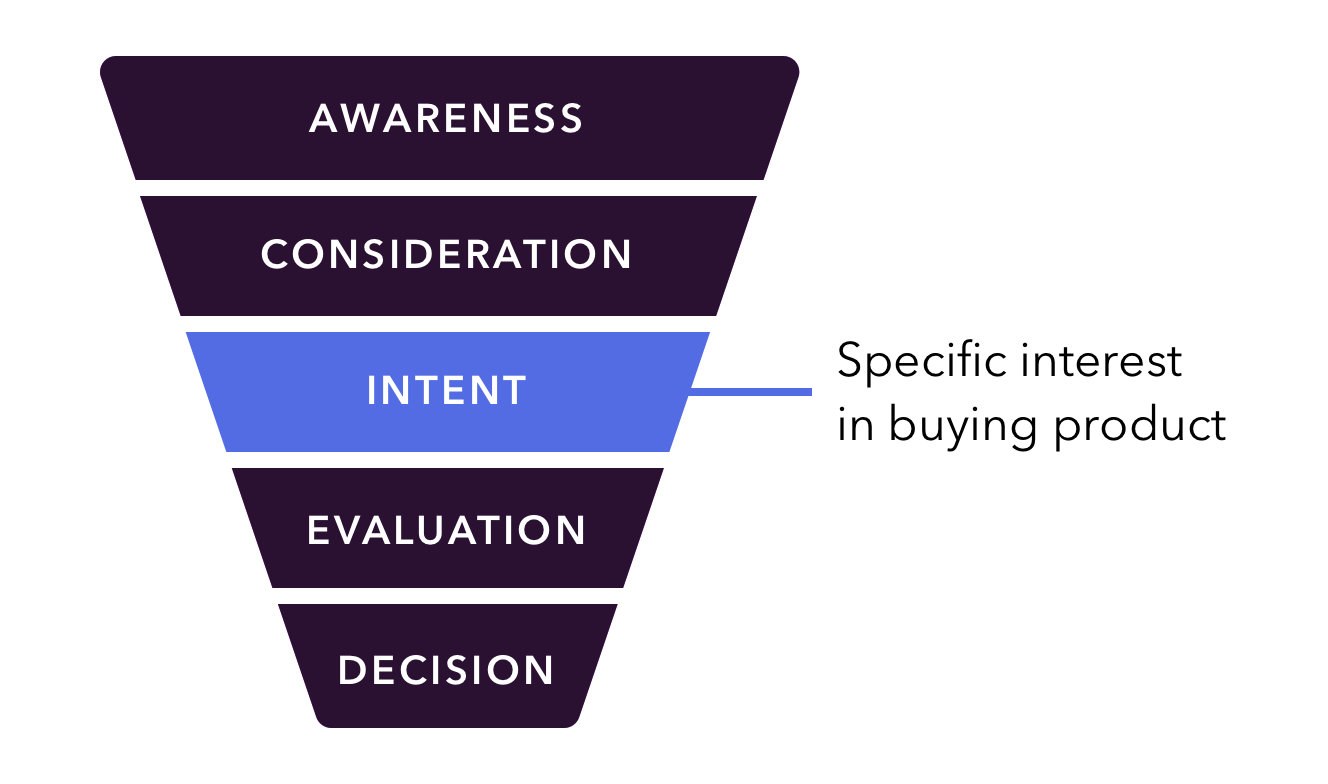 AWARENESS

CONSIDERATION

INTENT

Specific interest in buying product

EVALUATION

DECISION